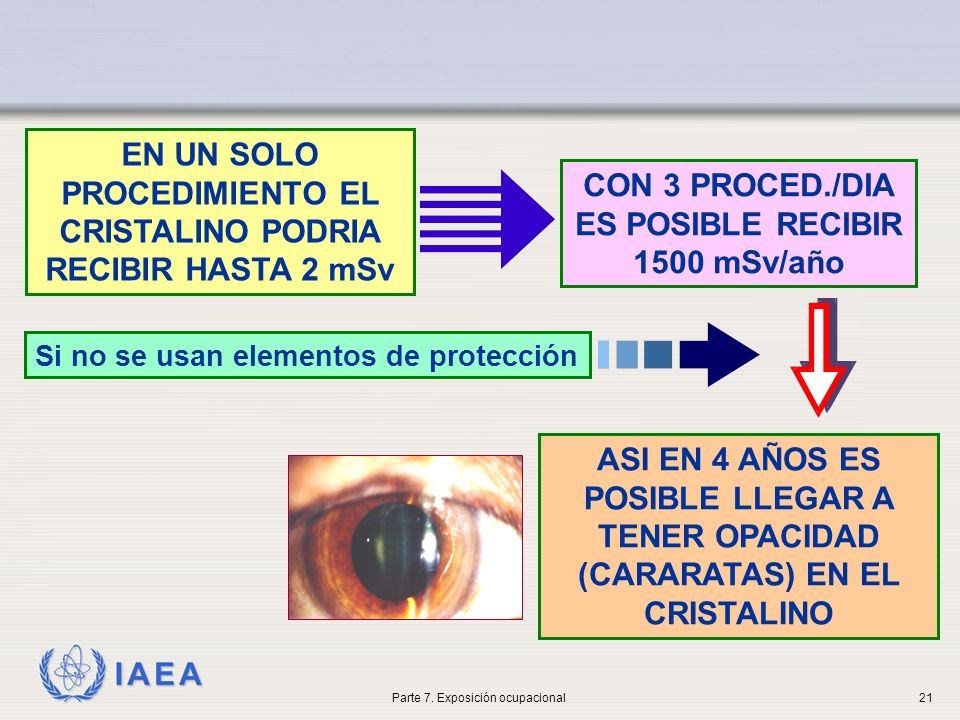 EN UN SOLO PROCEDIMIENTO EL CRISTALINO PODRIA RECIBIR HASTA 2 mSv

CON 3 PROCED./DIA ES POSIBLE RECIBIR 1500 mSv/año

Si no se usan elementos de protección

ASI EN 4 AÑOS ES POSIBLE LLEGAR A TENER OPACIDAD (CARARATAS) EN EL CRISTALINO

IAEA

Parte 7. Exposición ocupacional

21